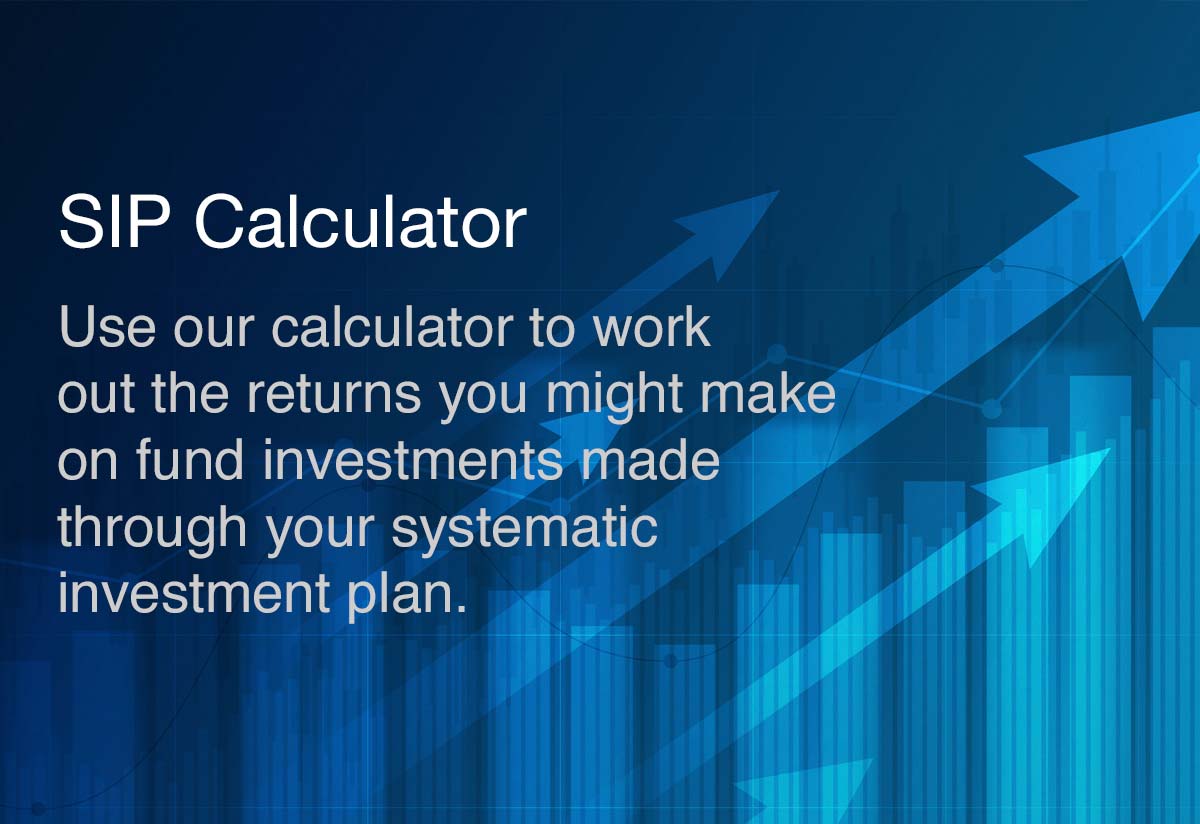 SIP Calculator

Use our calculator to work out the returns you might make on fund investments made through your systematic investment plan.